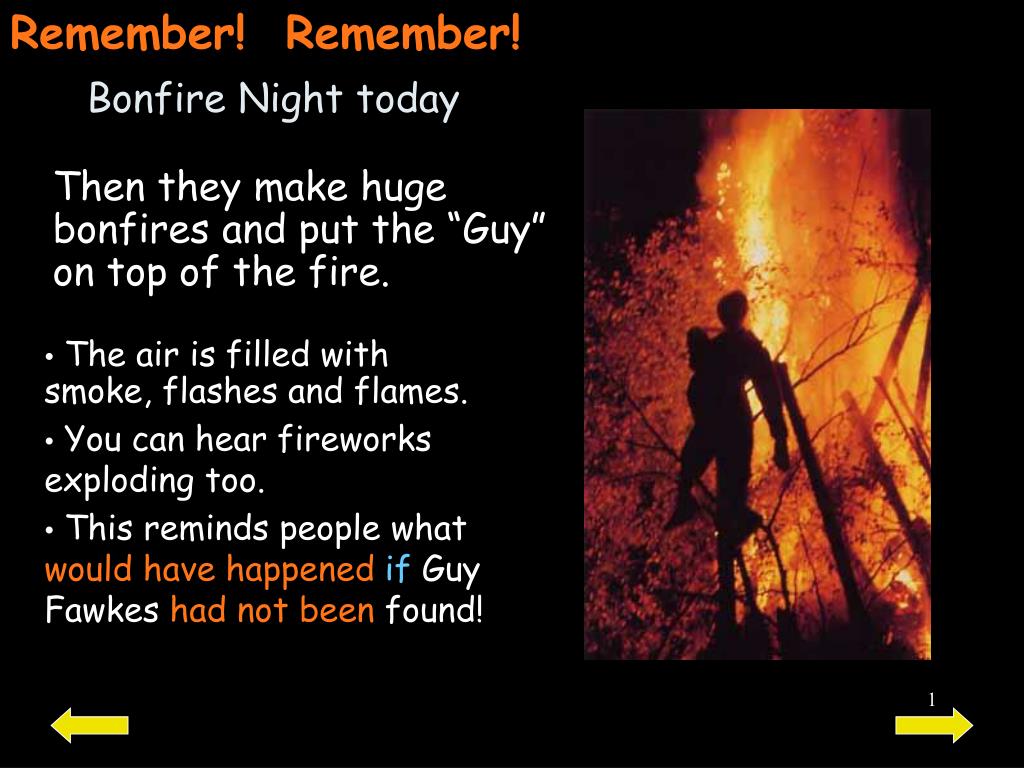 Remember!   Remember!

Bonfire Night today

Then they make huge bonfires and put the “Guy” on top of the fire.

• The air is filled with smoke, flashes and flames.

• You can hear fireworks exploding too.

• This reminds people what would have happened if Guy Fawkes had not been found!

1